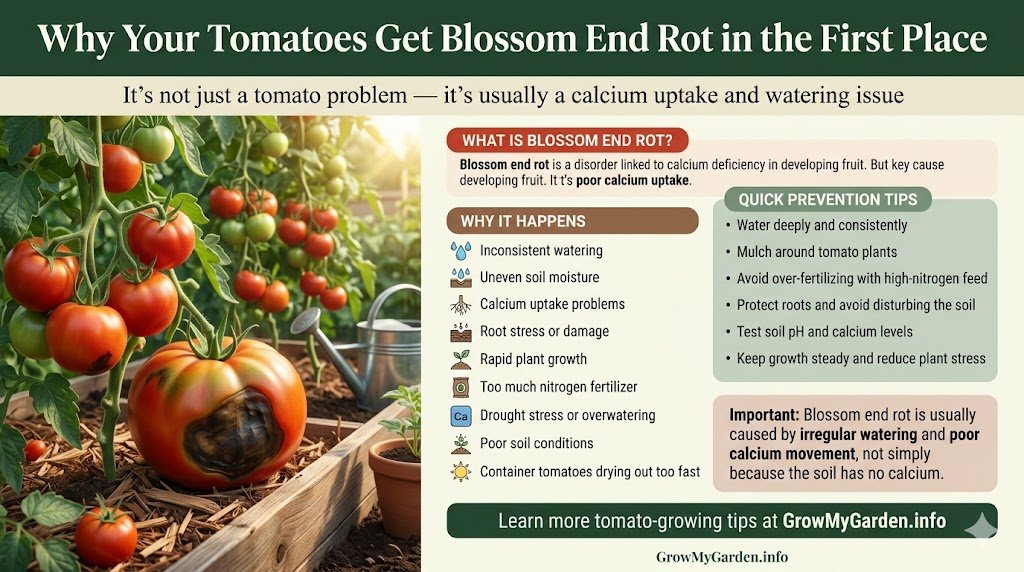 Why Your Tomatoes Get Blossom End Rot in the First Place

It's not just a tomato problem — it's usually a calcium uptake and watering issue

WHAT IS BLOSSOM END ROT?

Blossom end rot is a disorder linked to calcium deficiency in developing fruit. But key cause developing fruit. It t's poor calcium uptake.

WHY IT HAPPENS

Inconsistent watering
Uneven soil moisture
Calcium uptake problems
Root stress or damage
Rapid plant growth
Too much nitrogen fertilizer
Ca
Drought stress or overwatering
Poor soil conditions
Container tomatoes drying out too fast

QUICK PREVENTION TIPS

• Water deeply and consistently
• Mulch around tomato plants
• Avoid over-fertilizing with high-nitrogen feed
• Protect roots and avoid disturbing the soil
• Test soil pH and calcium levels
• Keep growth steady and reduce plant stress

Important: Blossom end rot is usually caused by irregular watering and poor calcium movement, not simply because the soil has no calcium.

Learn more tomato-growing tips at GrowMyGarden.info

GrowMyGarden.info